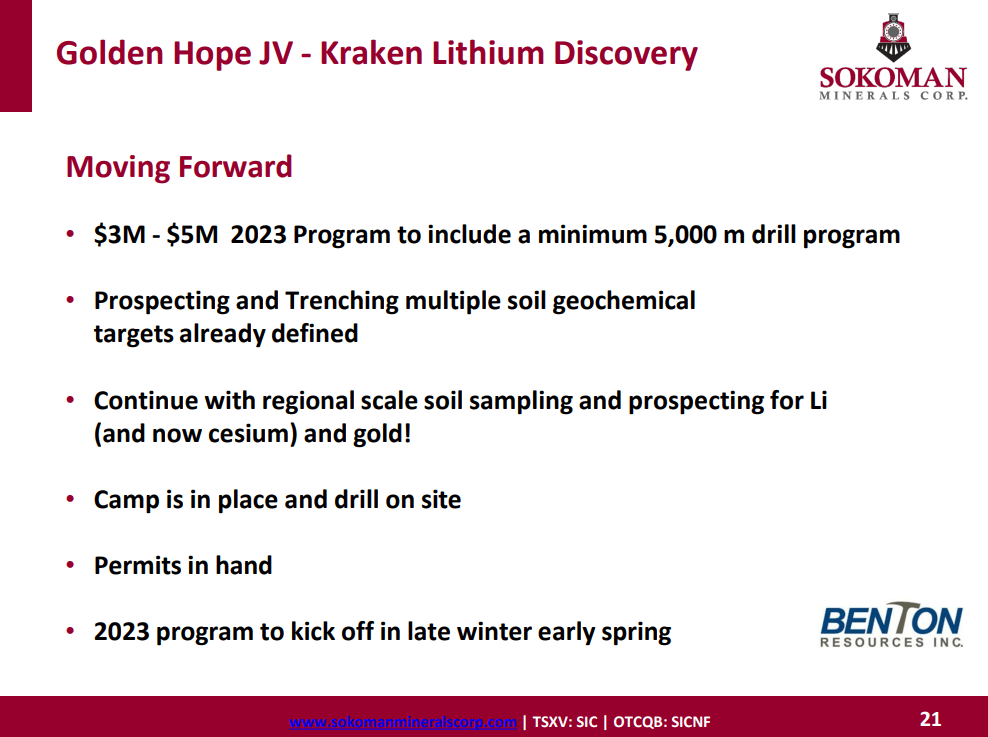 Golden Hope JV - Kraken Lithium Discovery

SOKOMAN
MINERALS CORP.

Moving Forward

• \$3M - \$5M 2023 Program to include a minimum 5,000 m drill program

• Prospecting and Trenching multiple soil geochemical targets already defined

• Continue with regional scale soil sampling and prospecting for Li (and now cesium) and gold!

• Camp is in place and drill on site

• Permits in hand

• 2023 program to kick off in late winter early spring

BENTON
RESOURCES INC.

www.sokomanmineralscorp.com | TSXV: SIC | OTCQB: SICNF

21